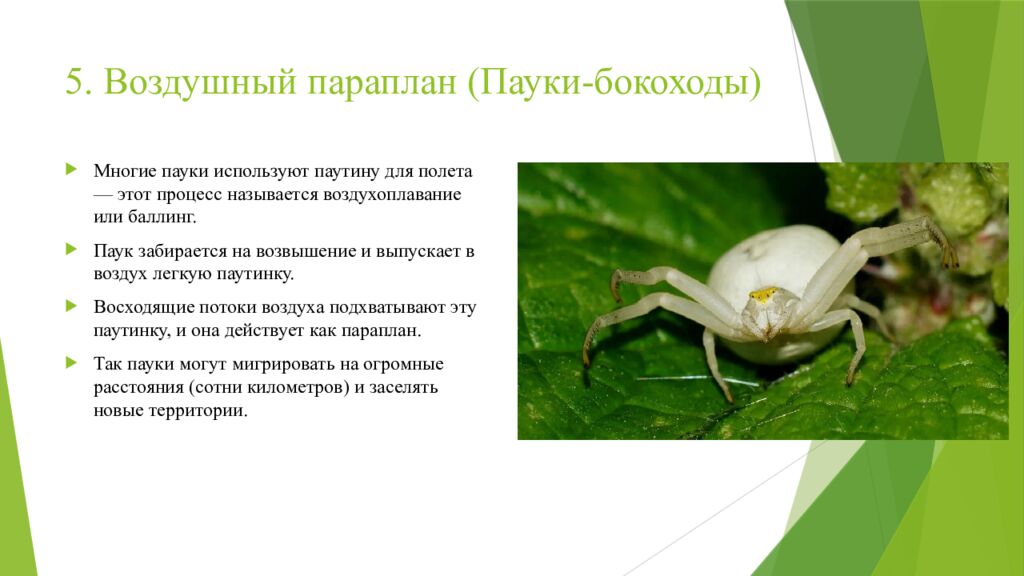 5. Воздушный параплан (Пауки-бокоходы)

Многие пауки используют паутину для полета — этот процесс называется воздухоплавание или баллинг.

Паук забирается на возвышение и выпускает в воздух легкую паутинку.

Восходящие потоки воздуха подхватывают эту паутинку, и она действует как параплан.

Так пауки могут мигрировать на огромные расстояния (сотни километров) и заселять новые территории.